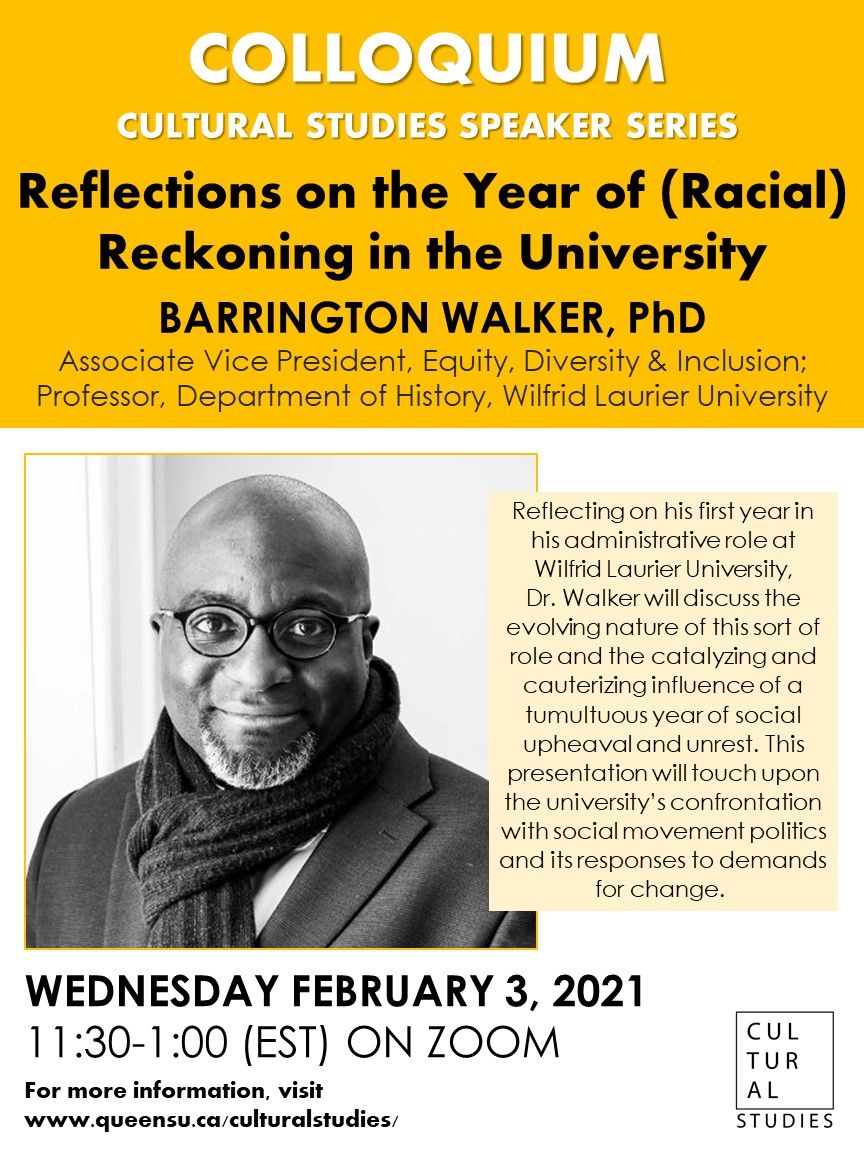 COLLOQUIUM
CULTURAL STUDIES SPEAKER SERIES

Reflections on the Year of (Racial) Reckoning in the University

BARRINGTON WALKER, PhD

Associate Vice President, Equity, Diversity & Inclusion; Professor, Department of History, Wilfrid Laurier University

Reflecting on his first year in his administrative role at Wilfrid Laurier University, Dr. Walker will discuss the evolving nature of this sort of role and the catalyzing and cauterizing influence of a tumultuous year of social upheaval and unrest. This presentation will touch upon the university's confrontation with social movement politics and its responses to demands for change.

WEDNESDAY FEBRUARY 3, 2021
11:30-1:00 (EST) ON ZOOM

For more information, visit
www.queensu.ca/culturalstudies/

CUL
TUR
AL
STUDIES